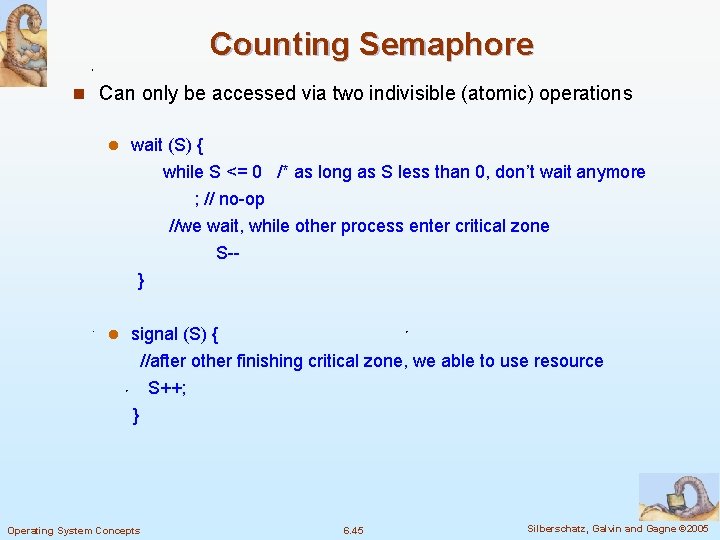 Counting Semaphore

Can only be accessed via two indivisible (atomic) operations

wait (S) {
while S <= 0 /* as long as S less than 0, don't wait anymore
; // no-op
//we wait, while other process enter critical zone
S--
}

signal (S) {
//after other finishing critical zone, we able to use resource
S++;
}

Operating System Concepts 6.45 Silberschatz, Galvin and Gagne ©2005